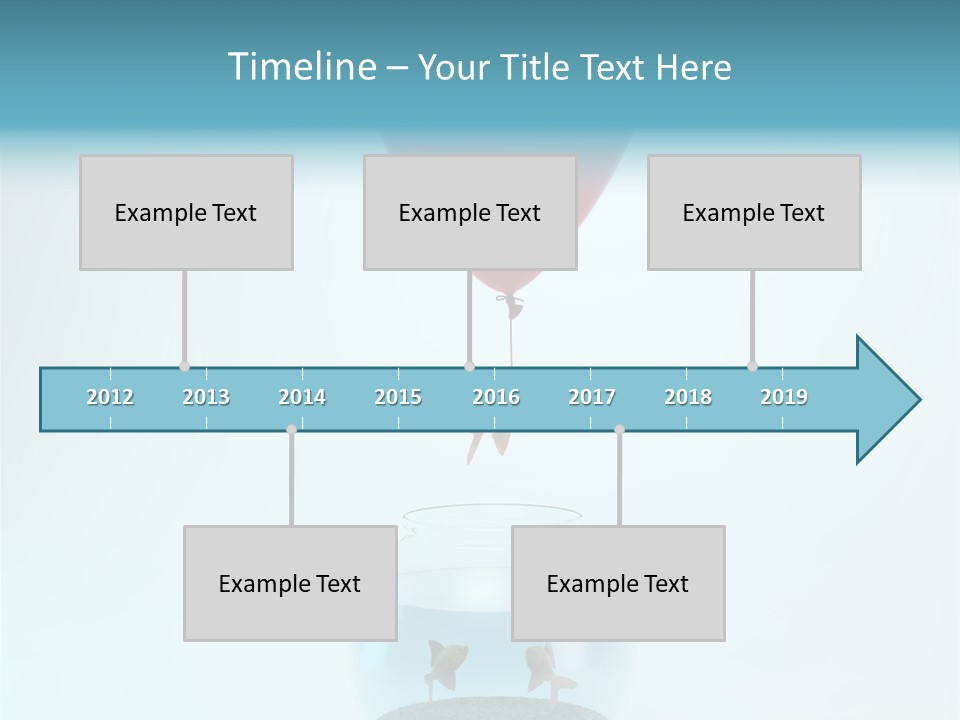 Timeline – Your Title Text Here

Example Text

Example Text

Example Text

2012 2013 2014 2015 2016 2017 2018 2019

Example Text

Example Text